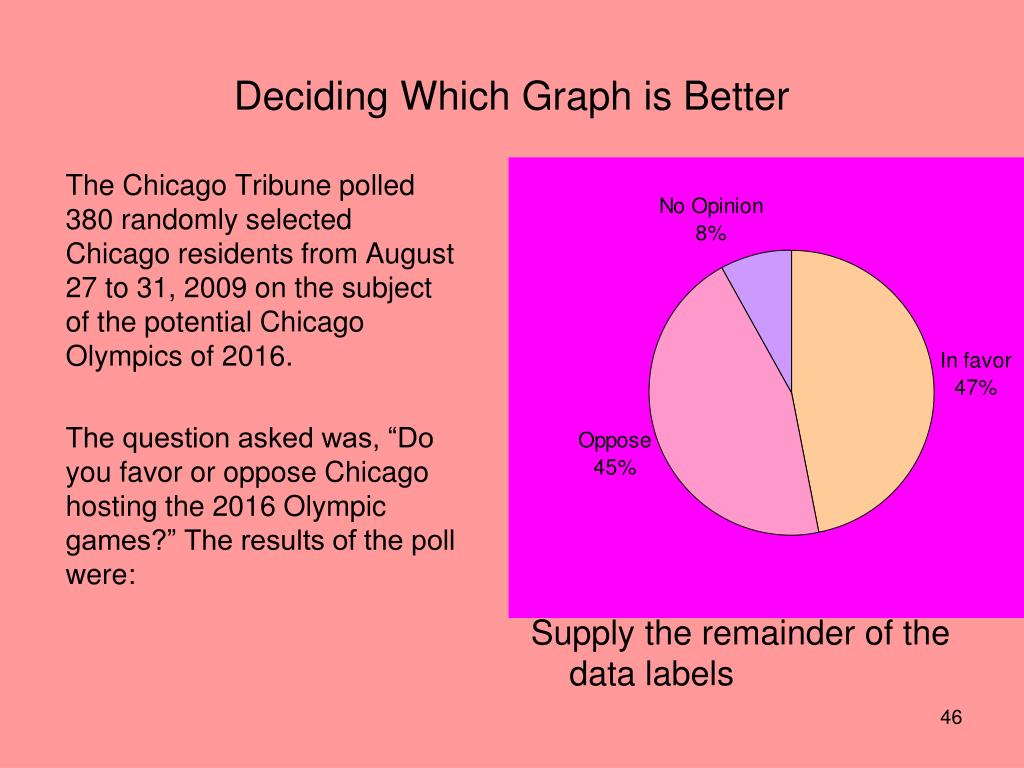 Deciding Which Graph is Better

The Chicago Tribune polled 380 randomly selected Chicago residents from August 27 to 31, 2009 on the subject of the potential Chicago Olympics of 2016.

The question asked was, “Do you favor or oppose Chicago hosting the 2016 Olympic games?” The results of the poll were:

No Opinion
8%

In favor
47%

Oppose
45%

Supply the remainder of the data labels

46